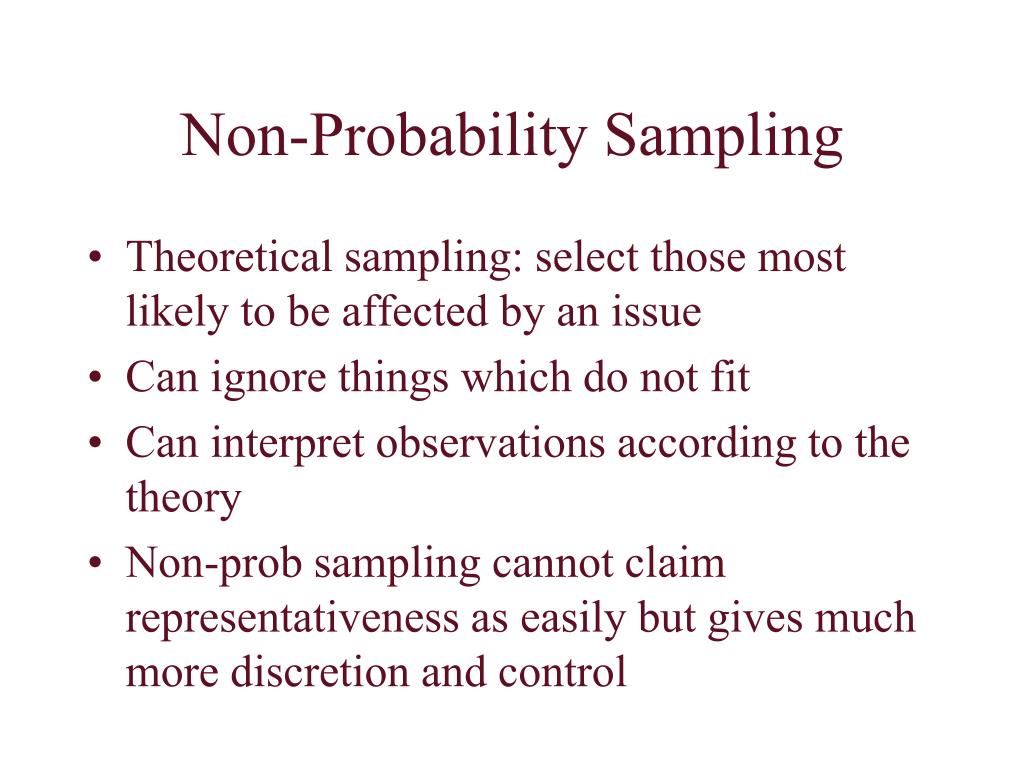 Non-Probability Sampling

• Theoretical sampling: select those most likely to be affected by an issue
• Can ignore things which do not fit
• Can interpret observations according to the theory
• Non-prob sampling cannot claim representativeness as easily but gives much more discretion and control